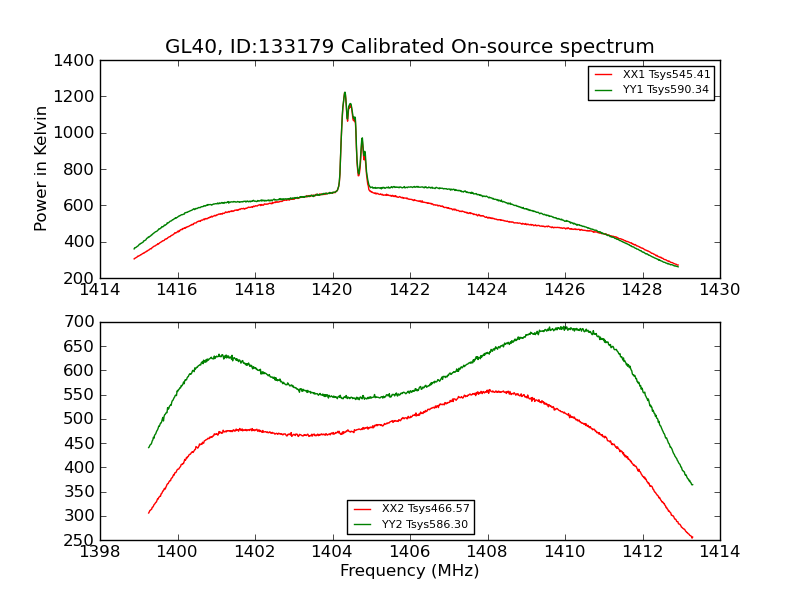 GL40, ID:133179 Calibrated On-source spectrum

XX1 Tsys545.41
YY1 Tsys590.34

Power in Kelvin

1400
1200
1000
800
600
400
200

1414 1416 1418 1420 1422 1424 1426 1428 1430

700
650
600
550
500
450
400
350
300
250

XX2 Tsys466.57
YY2 Tsys586.30

1398 1400 1402 1404 1406 1408 1410 1412 1414

Frequency (MHz)